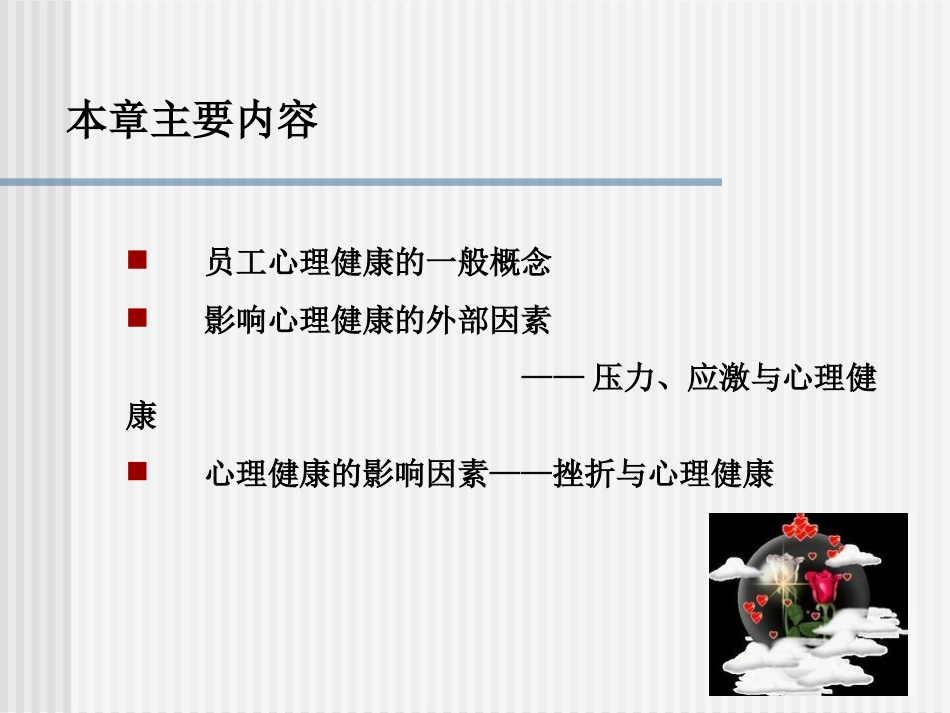 本章主要内容

■ 员工心理健康的一般概念

■ 影响心理健康的外部因素

—— 压力、应激与心理健康

■ 心理健康的影响因素——挫折与心理健康